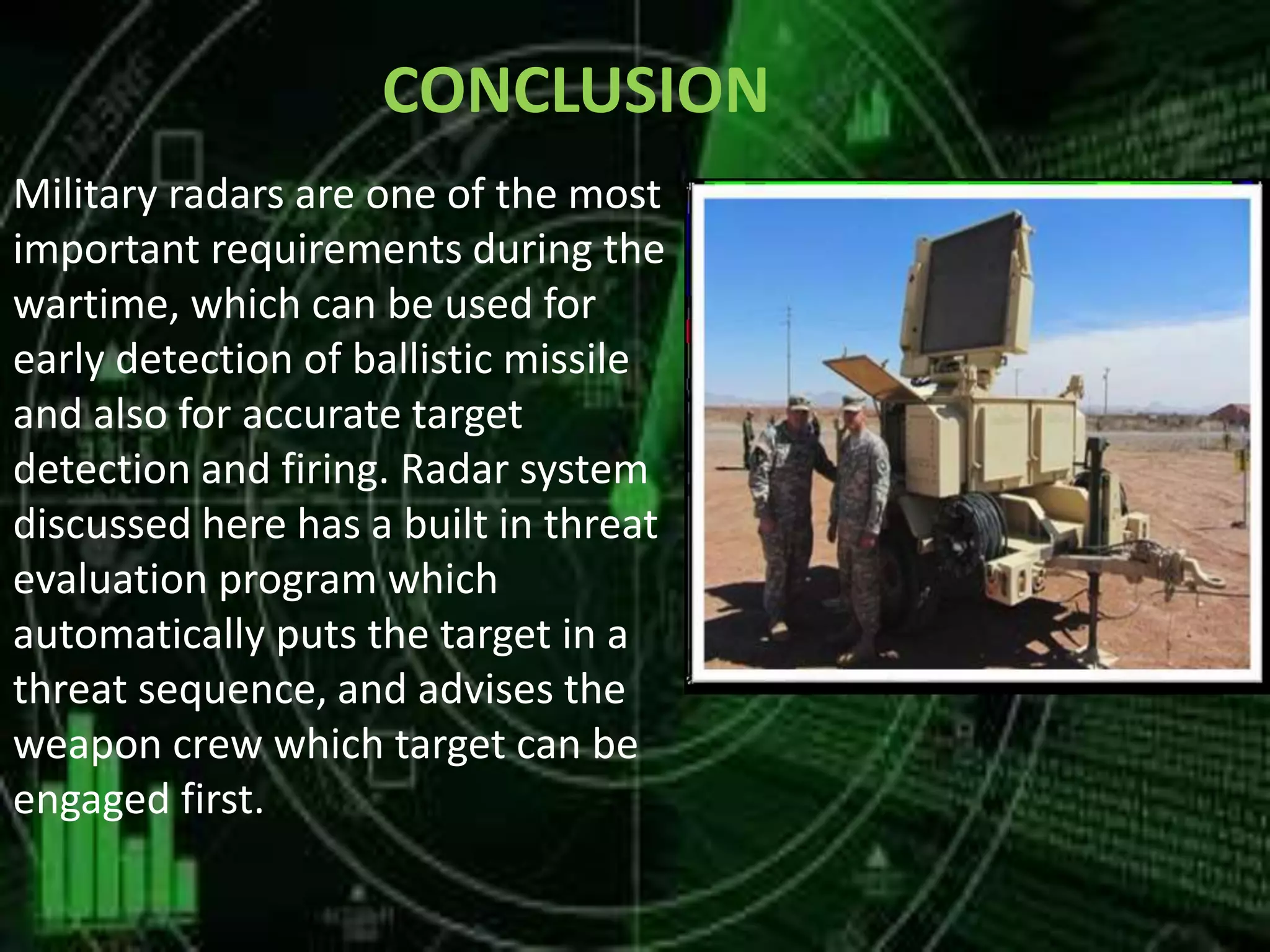 CONCLUSION

Military radars are one of the most important requirements during the wartime, which can be used for early detection of ballistic missile and also for accurate target detection and firing. Radar system discussed here has a built in threat evaluation program which automatically puts the target in a threat sequence, and advises the weapon crew which target can be engaged first.